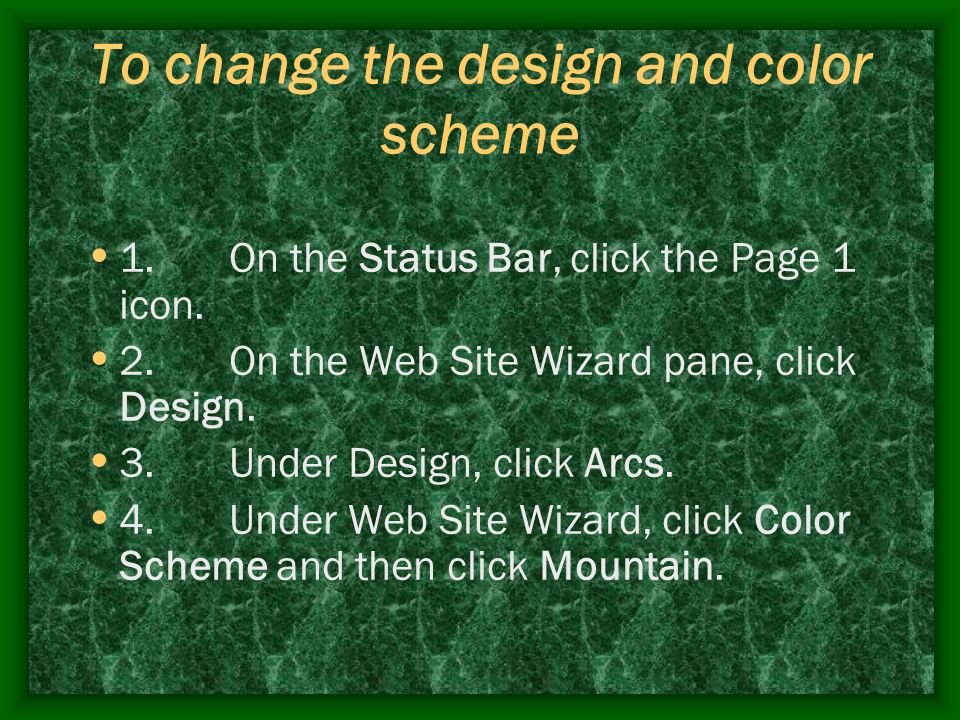 To change the design and color scheme

• 1. On the Status Bar, click the Page 1 icon.
• 2. On the Web Site Wizard pane, click Design.
• 3. Under Design, click Arcs.
• 4. Under Web Site Wizard, click Color Scheme and then click Mountain.